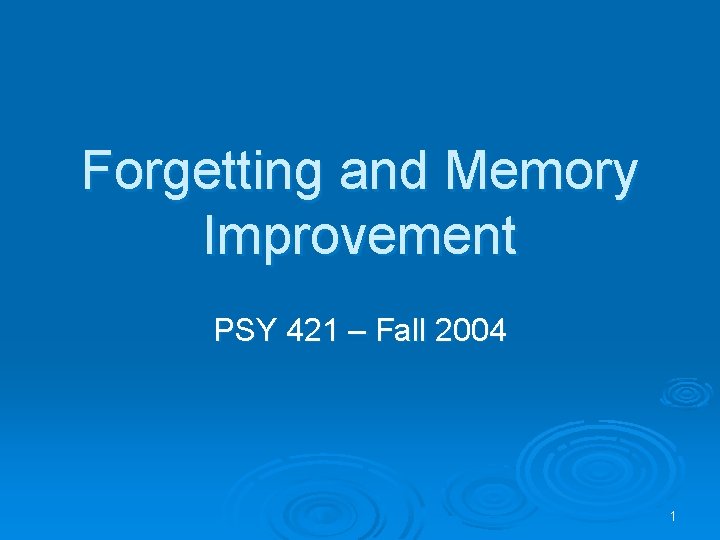 Forgetting and Memory Improvement

PSY 421 – Fall 2004

1